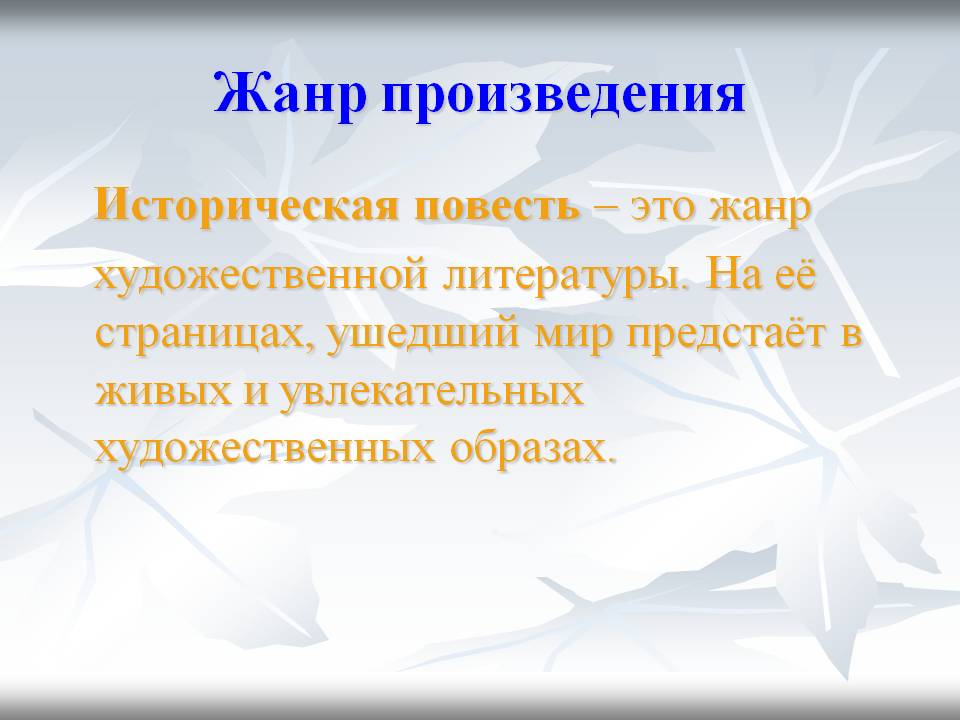 Жанр произведения

Историческая повесть – это жанр художественной литературы. На её страницах, ушедший мир предстаёт в живых и увлекательных художественных образах.